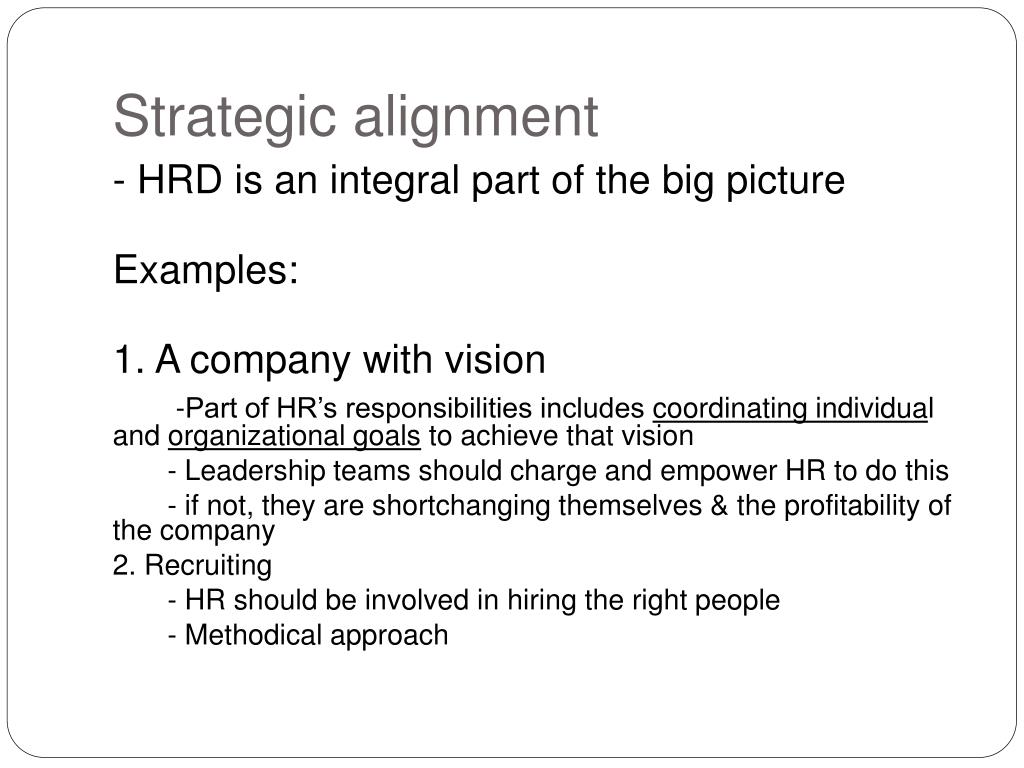 Strategic alignment

- HRD is an integral part of the big picture

Examples:

1. A company with vision

-Part of HR’s responsibilities includes coordinating individual and organizational goals to achieve that vision

- Leadership teams should charge and empower HR to do this

- if not, they are shortchanging themselves & the profitability of the company

2. Recruiting

- HR should be involved in hiring the right people

- Methodical approach